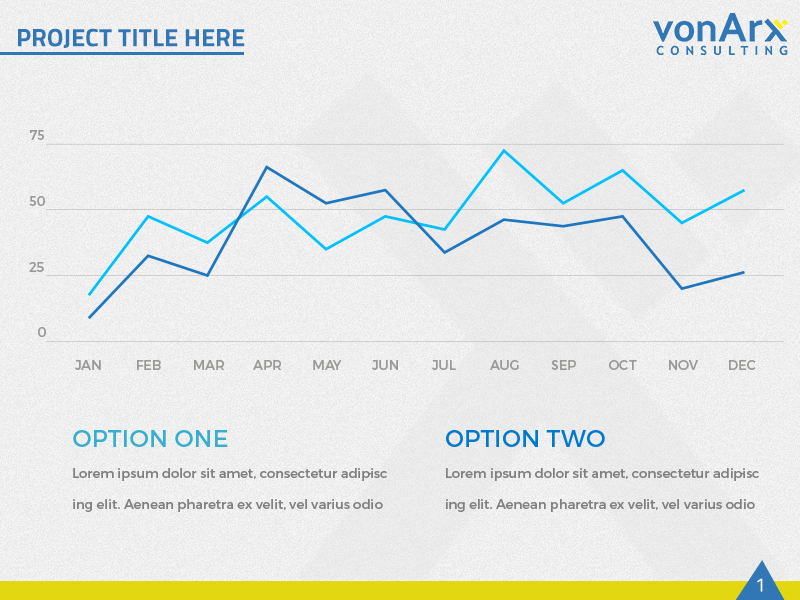 PROJECT TITLE HERE

vonArx
CONSULTING

75
50
25
0

JAN FEB MAR APR MAY JUN JUL AUG SEP OCT NOV DEC

OPTION ONE

Lorem ipsum dolor sit amet, consectetur adipisc ing elit. Aenean pharetra ex velit, vel varius odio

OPTION TWO

Lorem ipsum dolor sit amet, consectetur adipisc ing elit. Aenean pharetra ex velit, vel varius odio

1